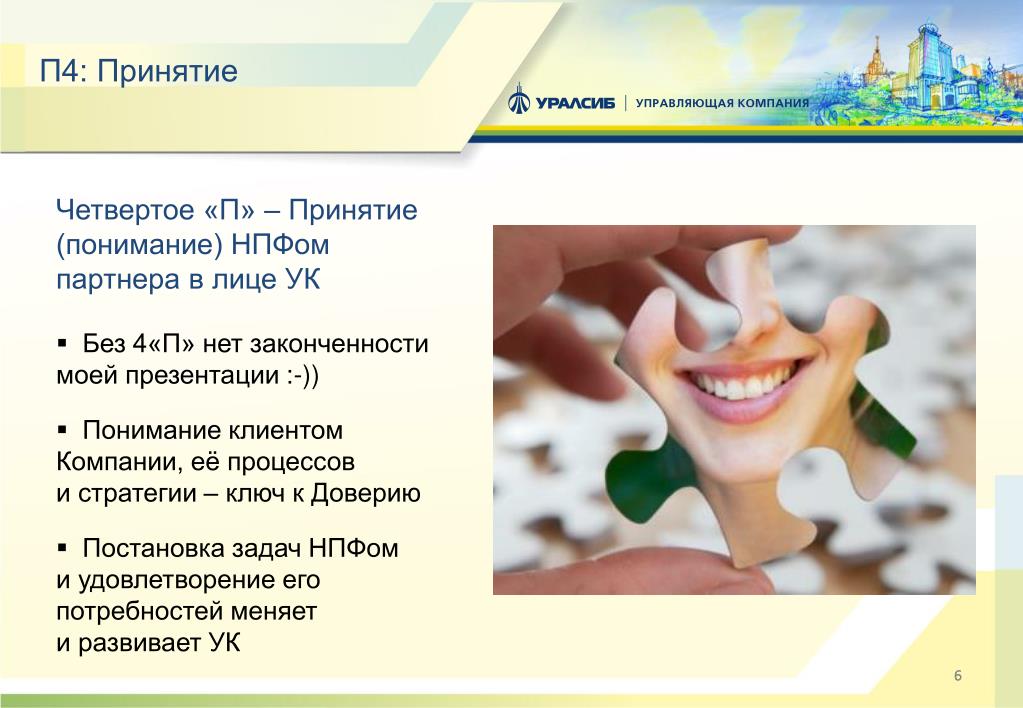 П4: Принятие

УРАЛСИБ | УПРАВЛЯЮЩАЯ КОМПАНИЯ

Четвертое «П» – Принятие (понимание) НПФом партнера в лице УК

▪ Без 4«П» нет законченности моей презентации :-))

▪ Понимание клиентом Компании, её процессов и стратегии – ключ к Доверию

▪ Постановка задач НПФом и удовлетворение его потребностей меняет и развивает УК

6